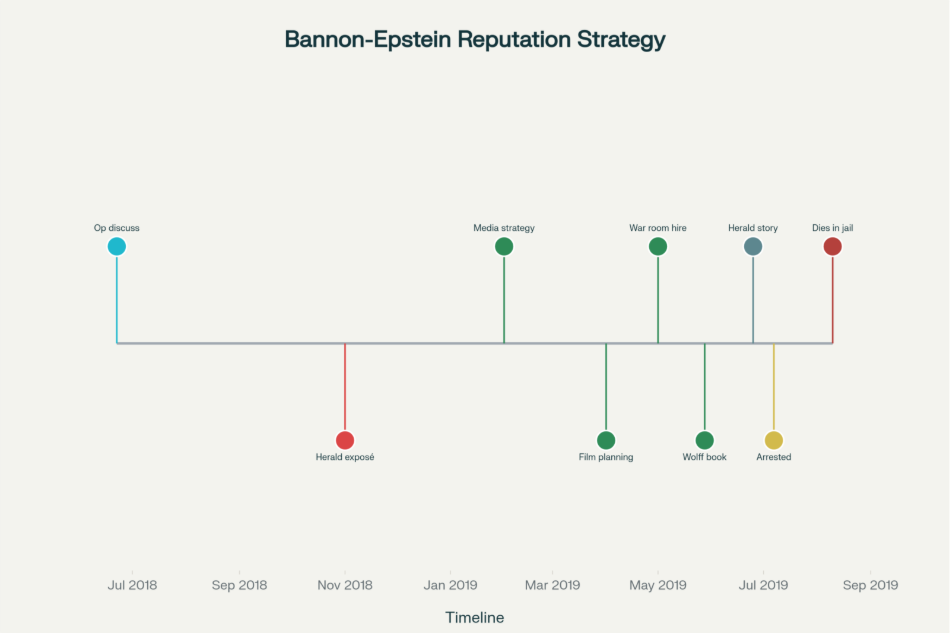 Bannon-Epstein Reputation Strategy

Op discuss

Media strategy

War room hire

Herald story

Dies in jail

Herald exposé

Film planning

Wolff book

Arrested

Jul 2018
Sep 2018
Nov 2018
Jan 2019
Mar 2019
May 2019
Jul 2019
Sep 2019

Timeline